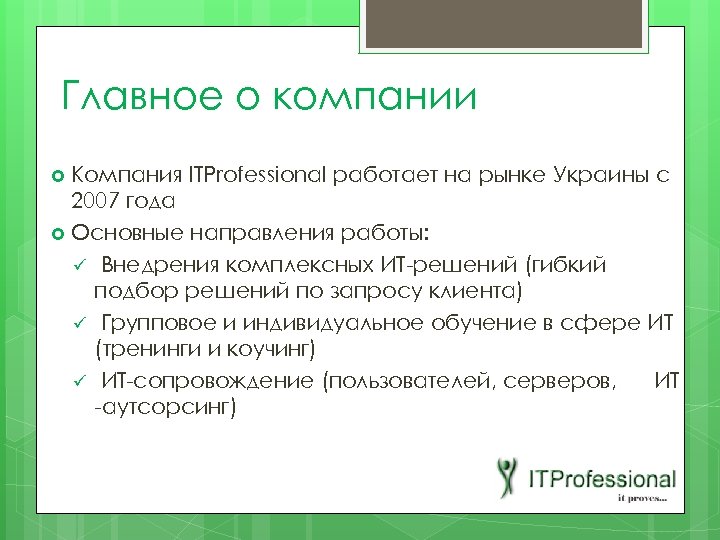 Главное о компании

Компания ITProfessional работает на рынке Украины с 2007 года

Основные направления работы:

✓ Внедрения комплексных ИТ-решений (гибкий подбор решений по запросу клиента)

✓ Групповое и индивидуальное обучение в сфере ИТ (тренинги и коучинг)

✓ ИТ-сопровождение (пользователей, серверов, ИТ -аутсорсинг)

ITProfessional
it proves...